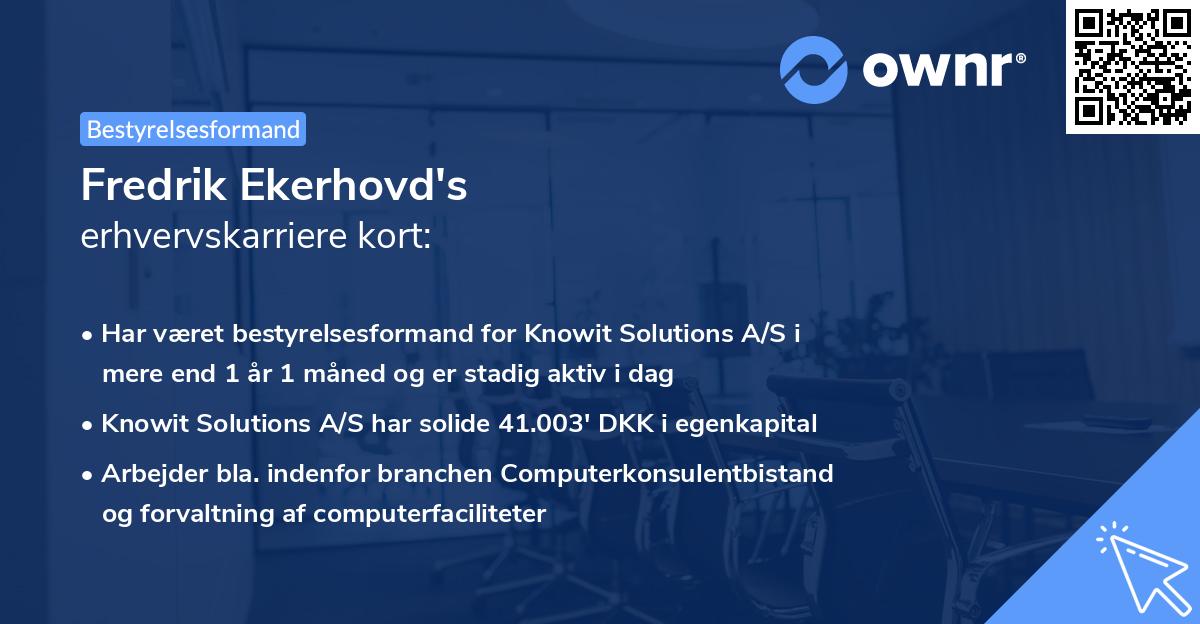 ownr®

Bestyrelsesformand

Fredrik Ekerhovd's
erhvervskarriere kort:

• Har været bestyrelsesformand for Knowit Solutions A/S i mere end 1 år 1 måned og er stadig aktiv i dag

• Knowit Solutions A/S har solide 41.003' DKK i egenkapital

• Arbejder bla. indenfor branchen Computerkonsulentbistand og forvaltning af computerfaciliteter